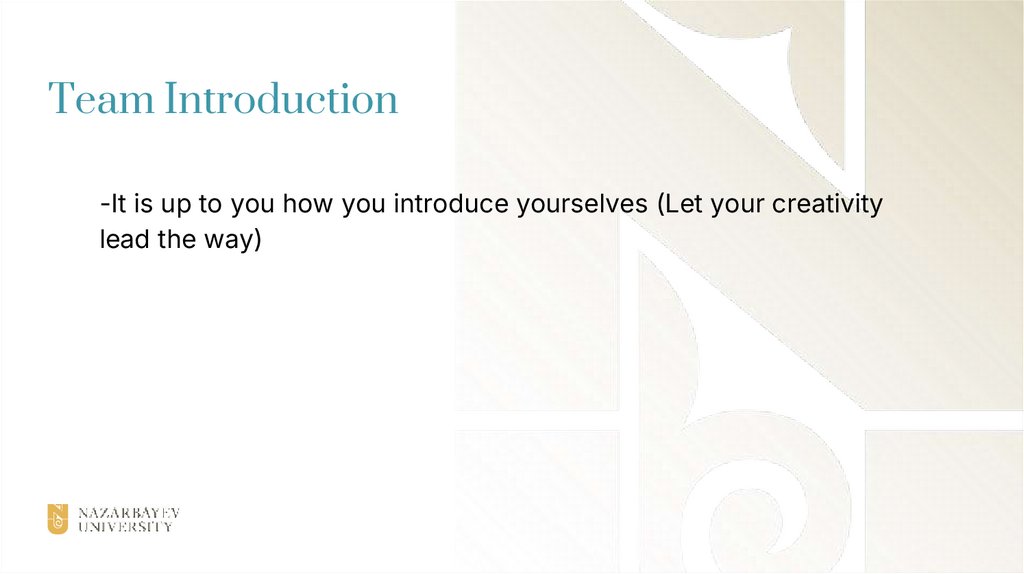 Team Introduction

-It is up to you how you introduce yourselves (Let your creativity lead the way)

NAZARBAYEV UNIVERSITY